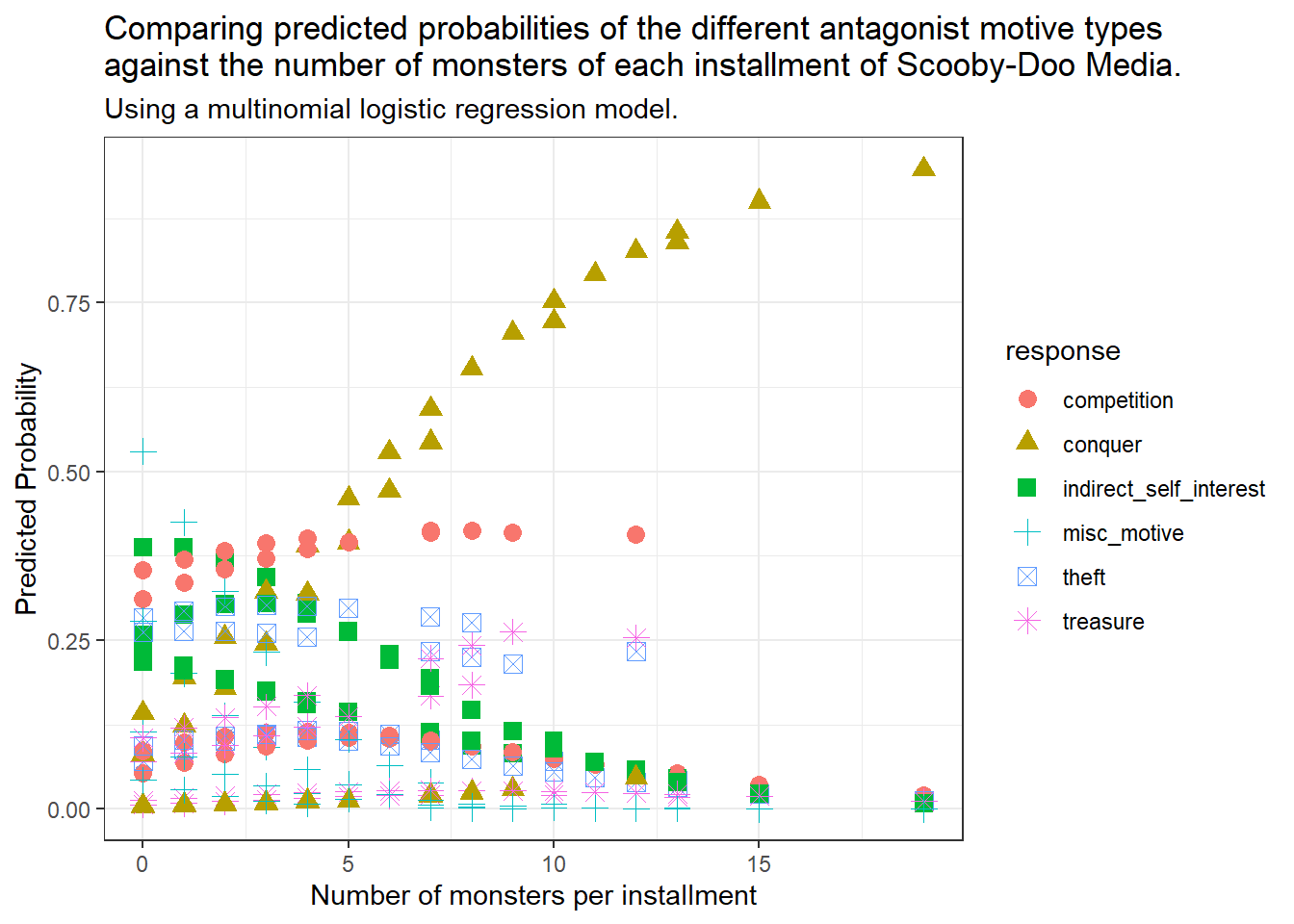 Comparing predicted probabilities of the different antagonist motive types against the number of monsters of each installment of Scooby-Doo Media.

Using a multinomial logistic regression model.

Predicted Probability

0.75

0.50

0.25

0.00

0

5

10

15

Number of monsters per installment

response

competition

conquer

indirect_self_interest

misc_motive

theft

treasure